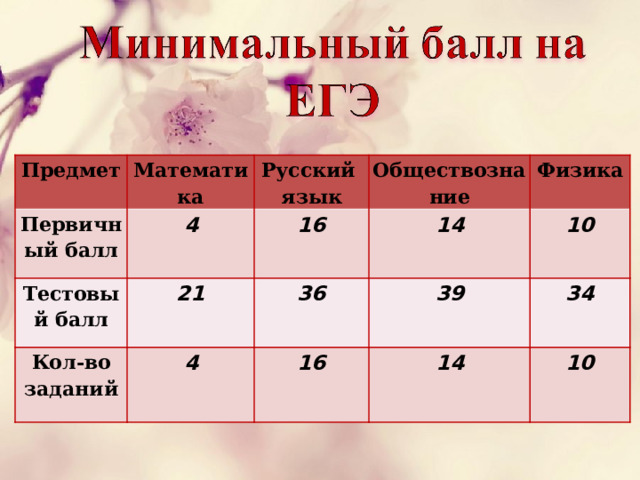 Минимальный балл на ЕГЭ

| Предмет | Математика | Русский язык | Обществознание | Физика |
|---|---|---|---|---|
| Первичный балл | 4 | 16 | 14 | 10 |
| Тестовый балл | 21 | 36 | 39 | 34 |
| Кол-во заданий | 4 | 16 | 14 | 10 |